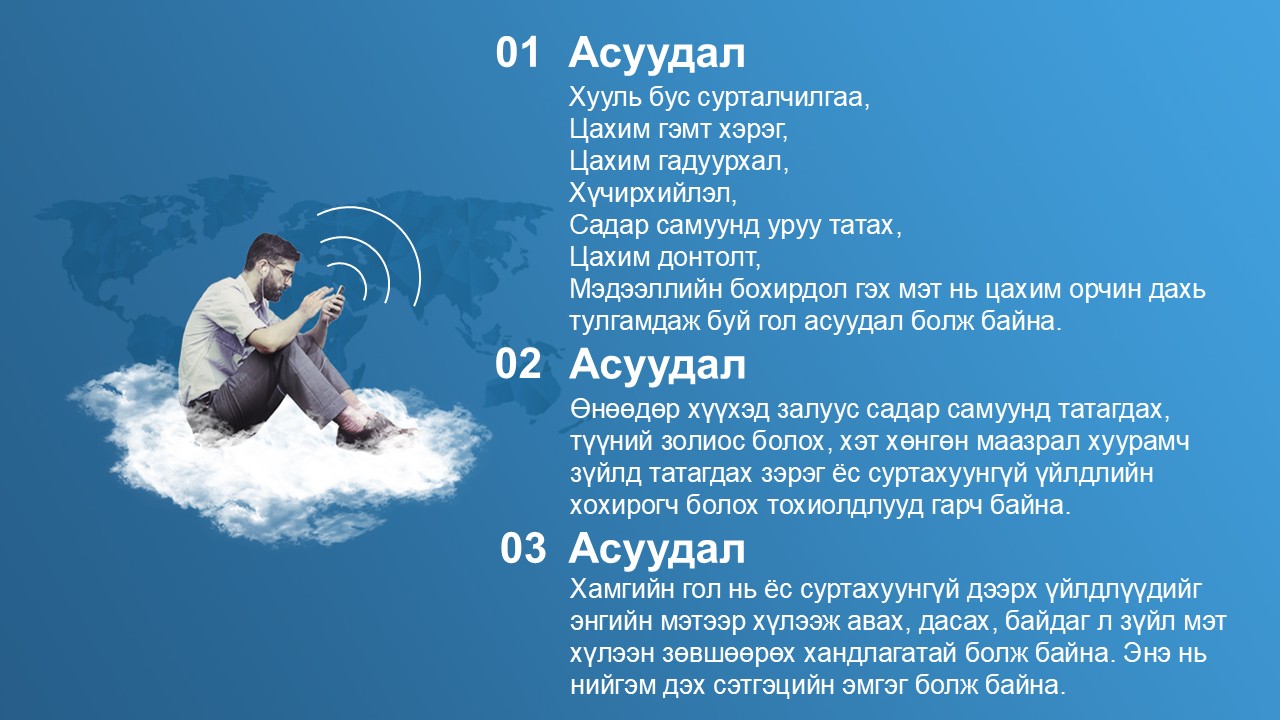 01 Асуудал

Хууль бус сурталчилгаа,
Цахим гэмт хэрэг,
Цахим гадуурхал,
Хүчирхийлэл,
Садар самуунд уруу татах,
Цахим донтолт,
Мэдээллийн бохирдол гэх мэт нь цахим орчин дахь тулгамдаж буй гол асуудал болж байна.

02 Асуудал

Өнөөдөр хүүхэд залуус садар самуунд татагдах, түүний золиос болох, хэт хөнгөн маазрал хуурамч зүйлд татагдах зэрэг ёс суртахуунгүй үйлдлийн хохирогч болох тохиолдлууд гарч байна.

03 Асуудал

Хамгийн гол нь ёс суртахуунгүй дээрх үйлдлүүдийг энгийн мэтээр хүлээж авах, дасах, байдаг л зүйл мэт хүлээн зөвшөөрөх хандлагатай болж байна. Энэ нь нийгэм дэх сэтгэцийн эмгэг болж байна.